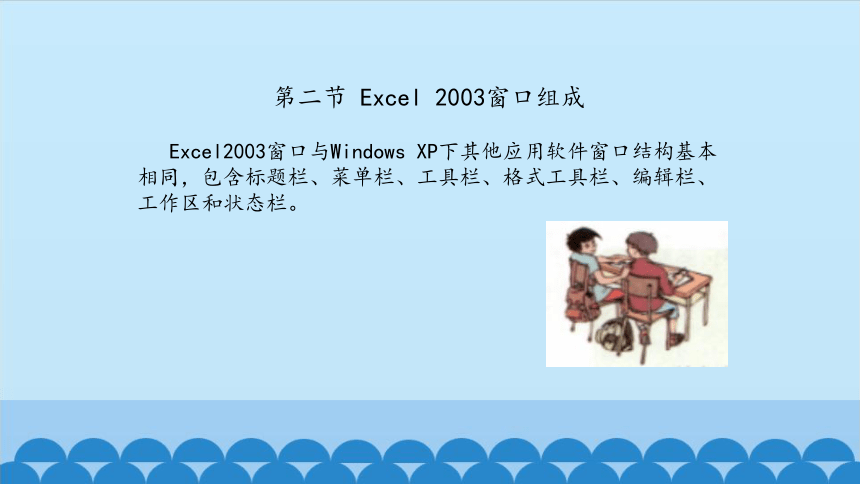 第二节 Excel 2003窗口组成

Excel2003窗口与Windows XP下其他应用软件窗口结构基本相同，包含标题栏、菜单栏、工具栏、格式工具栏、编辑栏、工作区和状态栏。